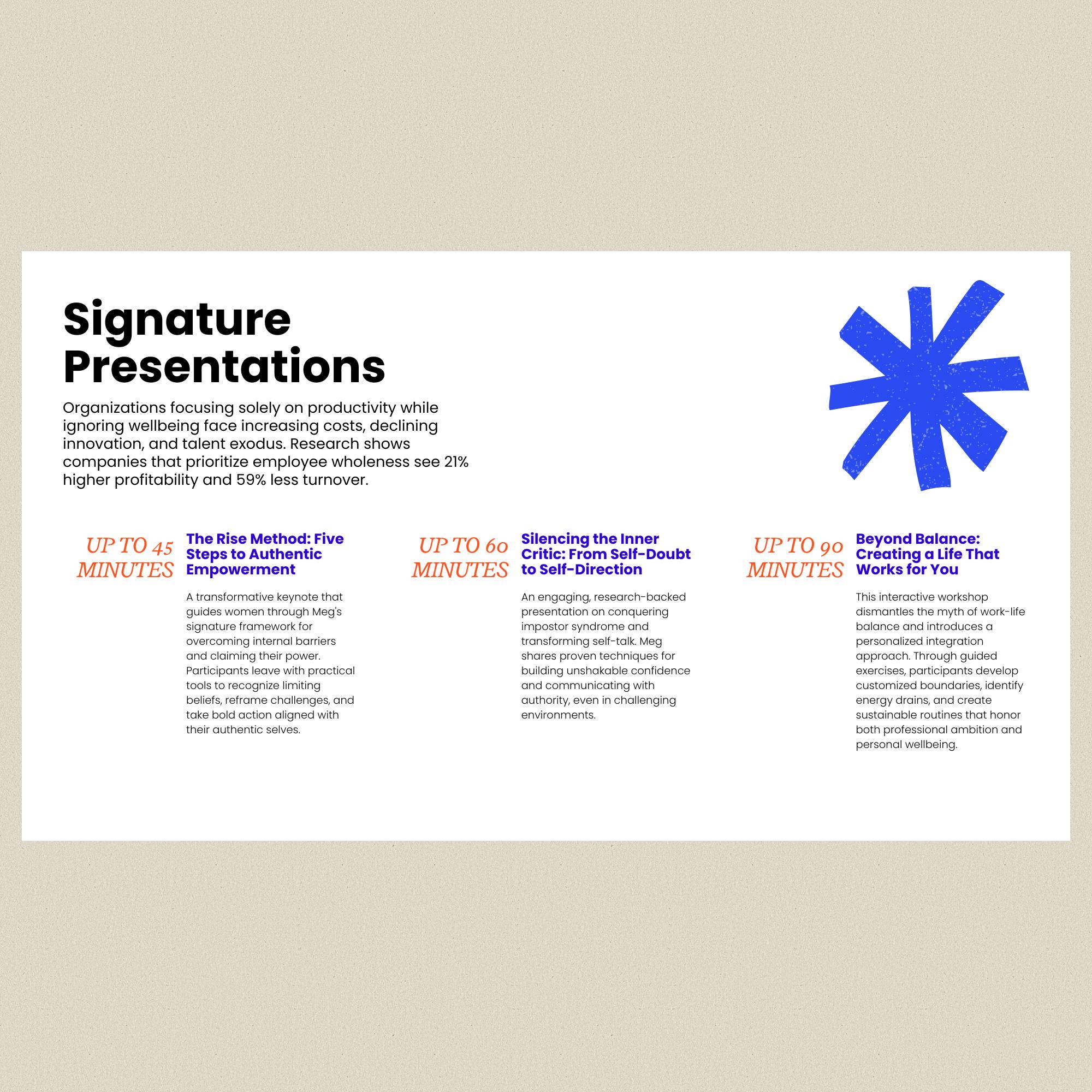 Signature Presentations

Organizations focusing solely on productivity while ignoring wellbeing face increasing costs, declining innovation, and talent exodus. Research shows companies that prioritize employee wholeness see 21% higher profitability and 59% less turnover.

UP TO 45 MINUTES

The Rise Method: Five Steps to Authentic Empowerment

A transformative keynote that guides women through Meg's signature framework for overcoming internal barriers and claiming their power. Participants leave with practical tools to recognize limiting beliefs, reframe challenges, and take bold action aligned with their authentic selves.

UP TO 60 MINUTES

Silencing the Inner Critic: From Self-Doubt to Self-Direction

An engaging, research-backed presentation on conquering impostor syndrome and transforming self-talk. Meg shares proven techniques for building unshakable confidence and communicating with authority, even in challenging environments.

UP TO 90 MINUTES

Beyond Balance: Creating a Life That Works for You

This interactive workshop dismantles the myth of work-life balance and introduces a personalized integration approach. Through guided exercises, participants develop customized boundaries, identify energy drains, and create sustainable routines that honor both professional ambition and personal wellbeing.